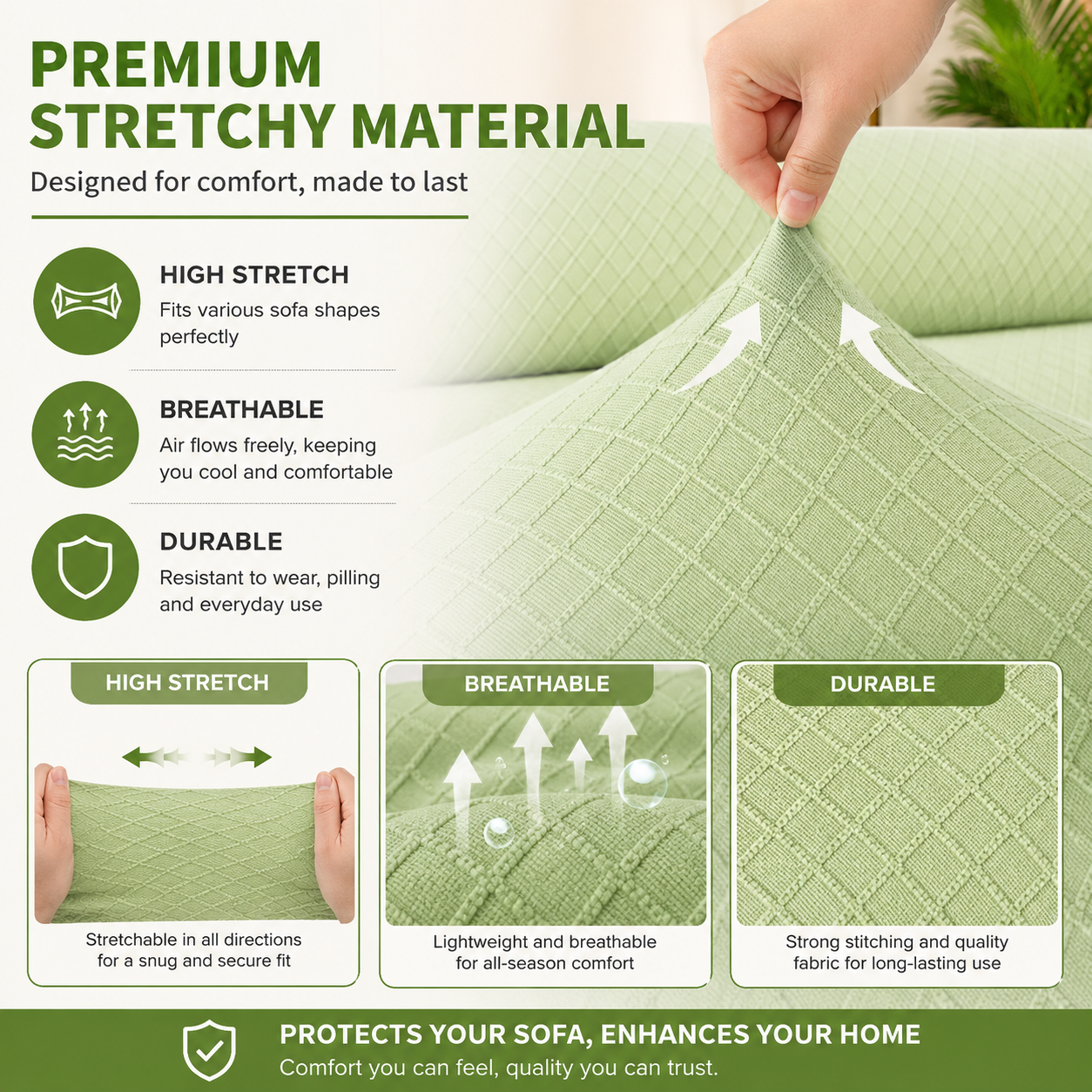 PREMIUM STRETCHY MATERIAL
Designed for comfort, made to last

HIGH STRETCH
Fits various sofa shapes perfectly

BREATHABLE
Air flows freely, keeping you cool and comfortable

DURABLE
Resistant to wear, pilling and everyday use

HIGH STRETCH
Stretchable in all directions for a snug and secure fit

BREATHABLE
Lightweight and breathable for all-season comfort

DURABLE
Strong stitching and quality fabric for long-lasting use

PROTECTS YOUR SOFA, ENHANCES YOUR HOME
Comfort you can feel, quality you can trust.